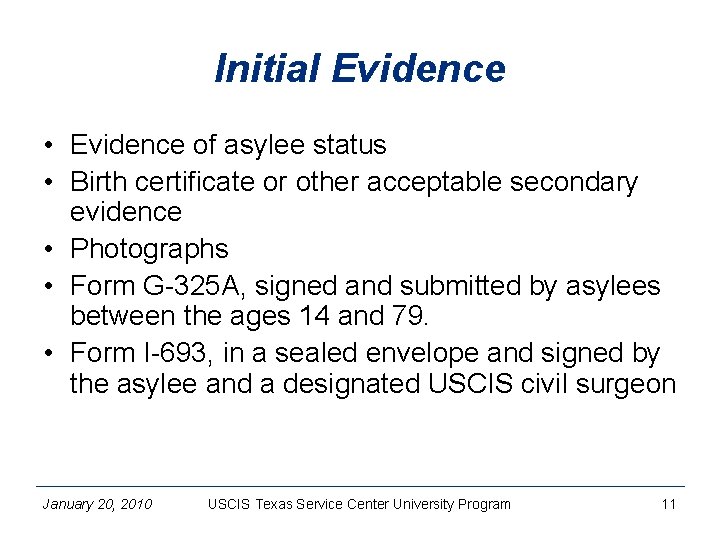 Initial Evidence

• Evidence of asylee status
• Birth certificate or other acceptable secondary evidence
• Photographs
• Form G-325A, signed and submitted by asylees between the ages 14 and 79.
• Form I-693, in a sealed envelope and signed by the asylee and a designated USCIS civil surgeon

January 20, 2010 USCIS Texas Service Center University Program 11